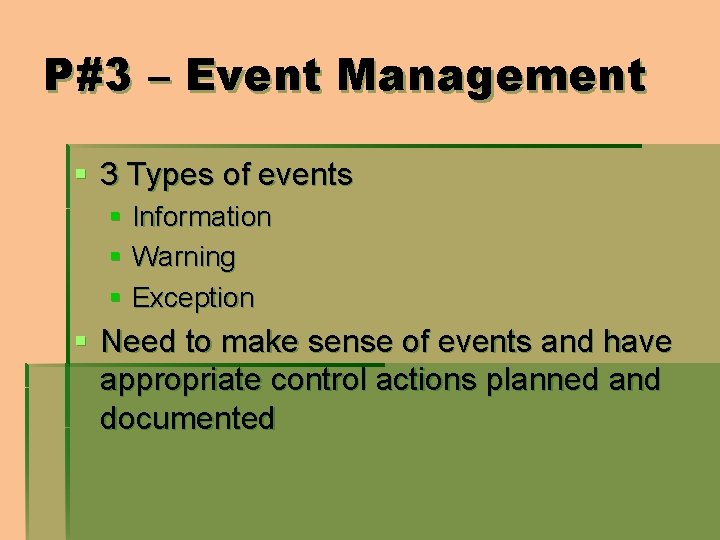 P#3 – Event Management

- 3 Types of events
  - Information
  - Warning
  - Exception
- Need to make sense of events and have appropriate control actions planned and documented